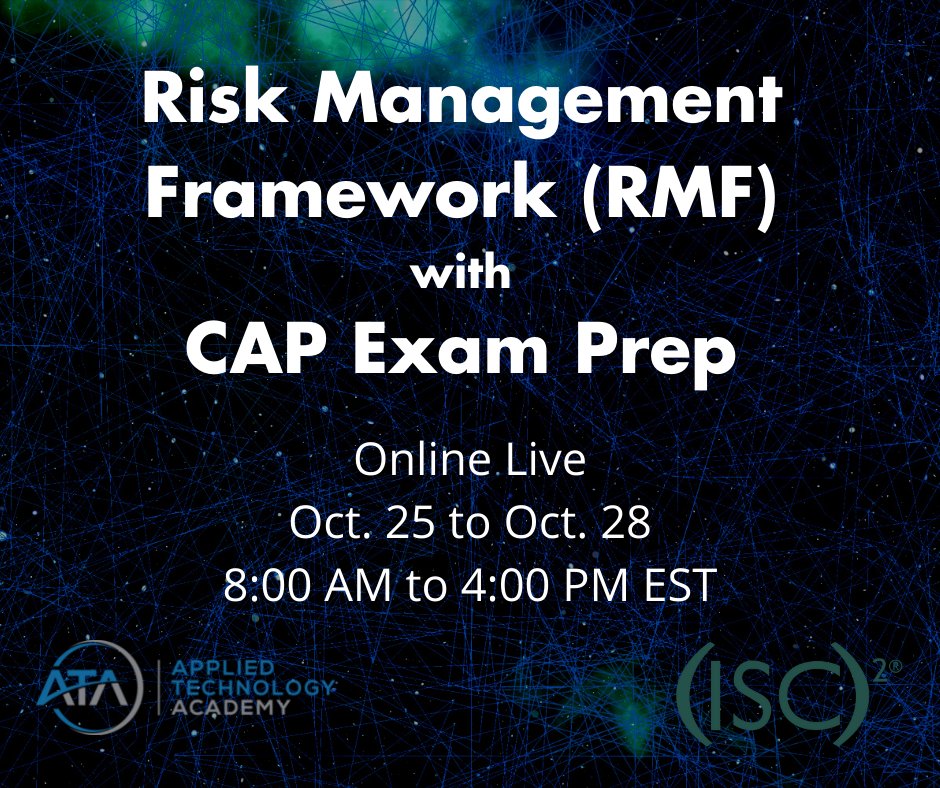 Risk Management Framework (RMF)
with
CAP Exam Prep

Online Live
Oct. 25 to Oct. 28
8:00 AM to 4:00 PM EST

ATA APPLIED TECHNOLOGY ACADEMY

(ISC)$^{2®}$